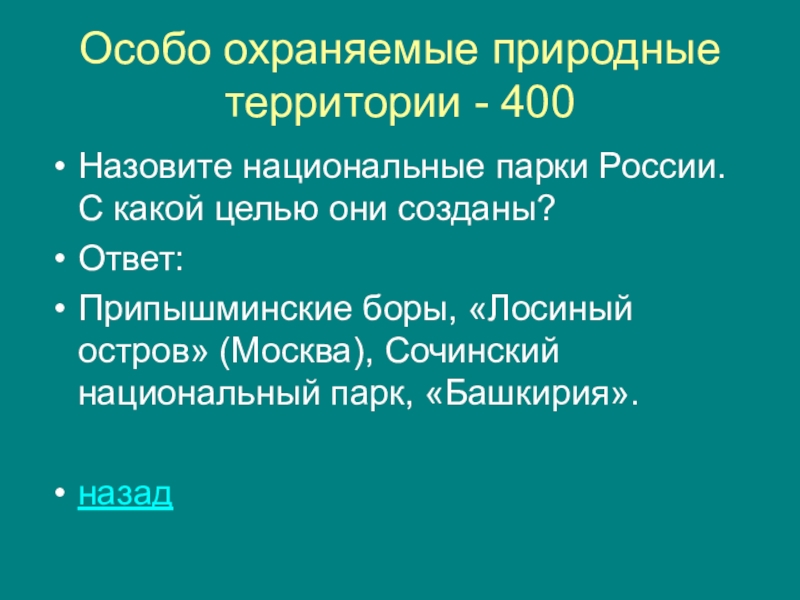 Особо охраняемые природные территории - 400

• Назовите национальные парки России. С какой целью они созданы?

• Ответ:

• Припышминские боры, «Лосиный остров» (Москва), Сочинский национальный парк, «Башкирия».

• назад